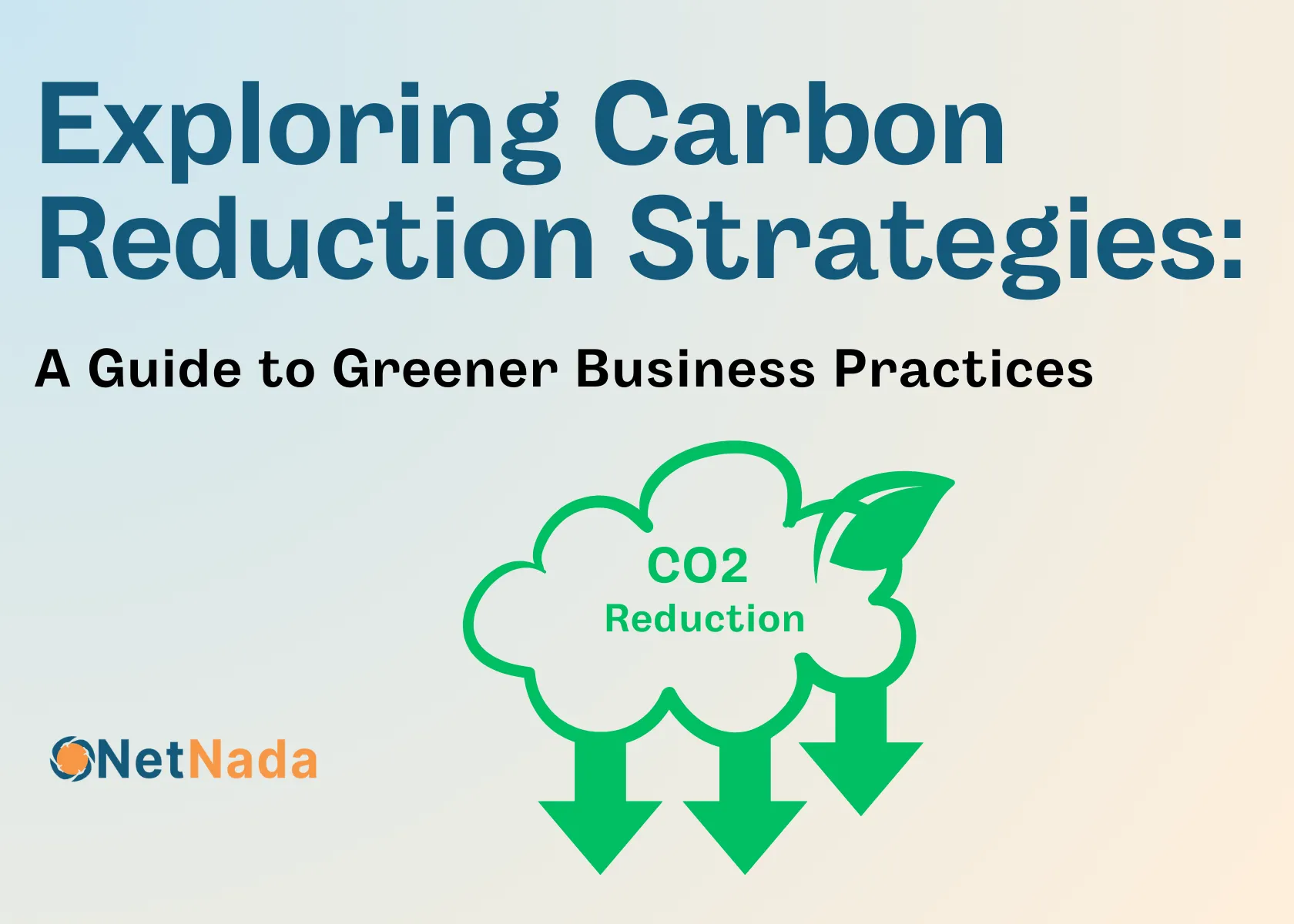 Exploring Carbon Reduction Strategies:

A Guide to Greener Business Practices

CO2
Reduction

NetNada